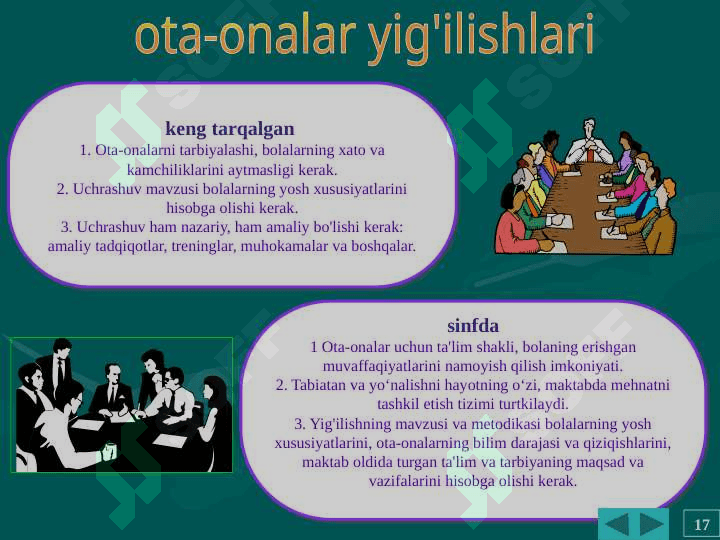 ota-onalar yig'ilishlari

keng tarqalgan
1. Ota-onalarni tarbiyalashi, bolalarning xato va kamchiliklarini aytmasligi kerak.
2. Uchrashuv mavzusi bolalarning yosh xususiyatlarini hisobga olishi kerak.
3. Uchrashuv ham nazariy, ham amaliy bo'lishi kerak: amaliy tadqiqotlar, treninglar, muhokamalar va boshqalar.

sinfda
1 Ota-onalar uchun ta'lim shakli, bolaning erishgan muvaffaqiyatlarini namoyish qilish imkoniyati.
2. Tabiatan va yo‘nalishni hayotning o‘zi, maktabda mehnatni tashkil etish tizimi turtkilaydi.
3. Yig'ilishning mavzusi va metodikasi bolalarning yosh xususiyatlarini, ota-onalarning bilim darajasi va qiziqishlarini, maktab oldida turgan ta'lim va tarbiyaning maqsad va vazifalarini hisobga olishi kerak.

17